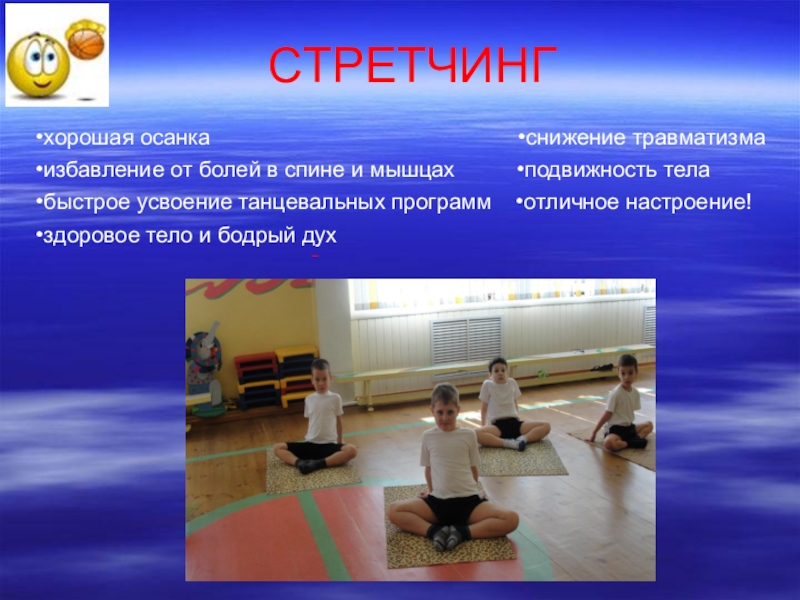 СТРЕТЧИНГ

•хорошая осанка
•избавление от болей в спине и мышцах
•быстрое усвоение танцевальных программ
•здоровое тело и бодрый дух

•снижение травматизма
•подвижность тела
•отличное настроение!